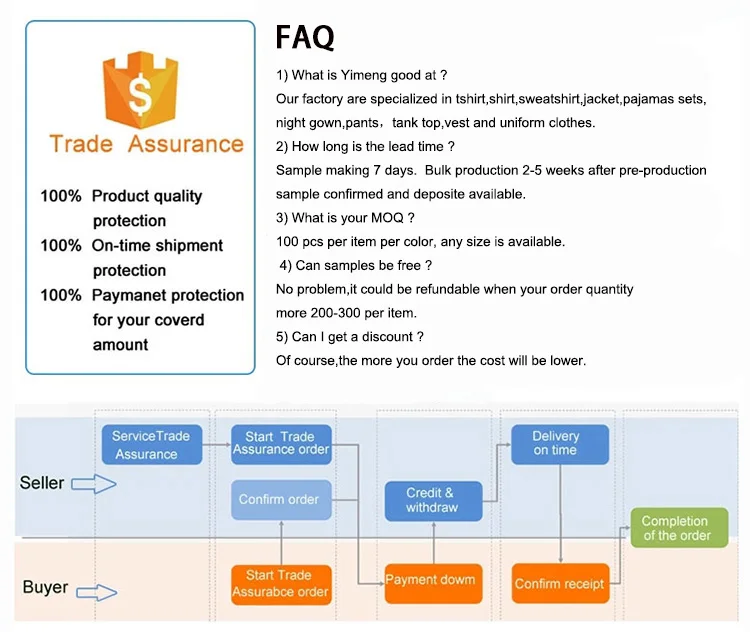 $

Trade Assurance

100% Product quality protection

100% On-time shipment protection

100% Paymanet protection for your coverd amount

FAQ

1) What is Yimeng good at ?

Our factory are specialized in tshirt,shirt,sweatshirt,jacket,pajamas sets, night gown,pants，tank top,vest and uniform clothes.

2) How long is the lead time ?

Sample making 7 days. Bulk production 2-5 weeks after pre-production sample confirmed and deposite available.

3) What is your MOQ ?

100 pcs per item per color, any size is available.

4) Can samples be free ?

No problem,it could be refundable when your order quantity more 200-300 per item.

5) Can I get a discount ?

Of course,the more you order the cost will be lower.

Seller

Buyer

ServiceTrade Assurance

Start Trade Assurance order

Confirm order

Start Trade Assurabce order

Credit & withdraw

Payment dowm

Delivery on time

Confirm receipt

Completion of the order